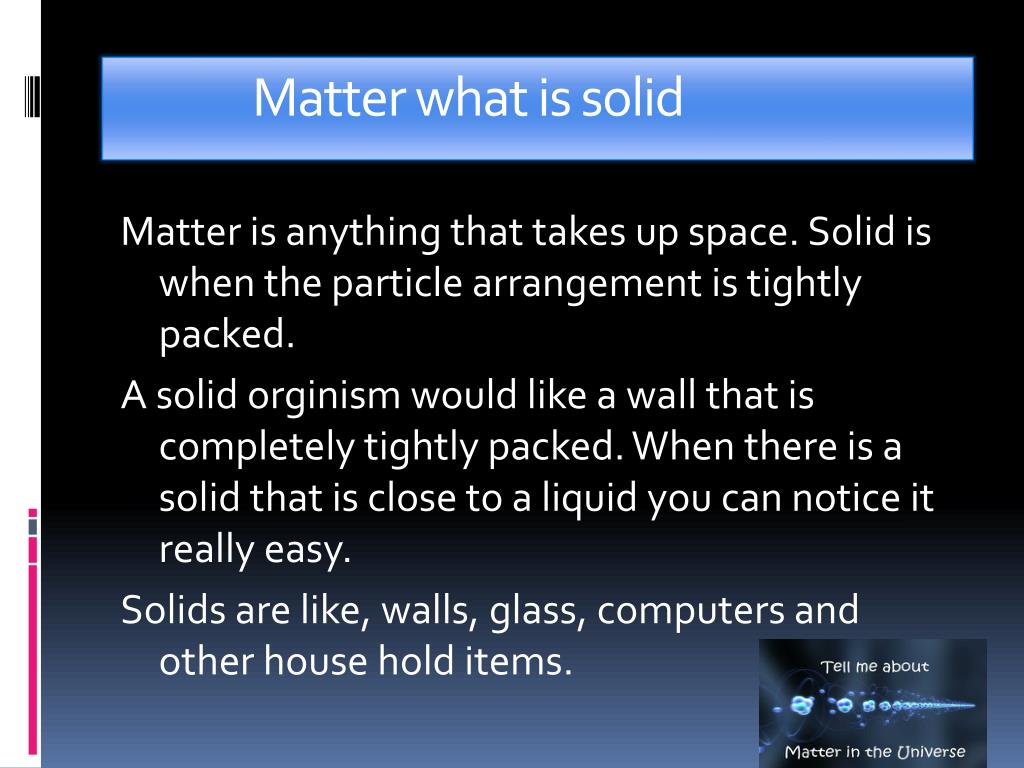 Matter what is solid

Matter is anything that takes up space. Solid is when the particle arrangement is tightly packed.

A solid orginism would like a wall that is completely tightly packed. When there is a solid that is close to a liquid you can notice it really easy.

Solids are like, walls, glass, computers and other house hold items.

Tell me about

Matter in the Universe